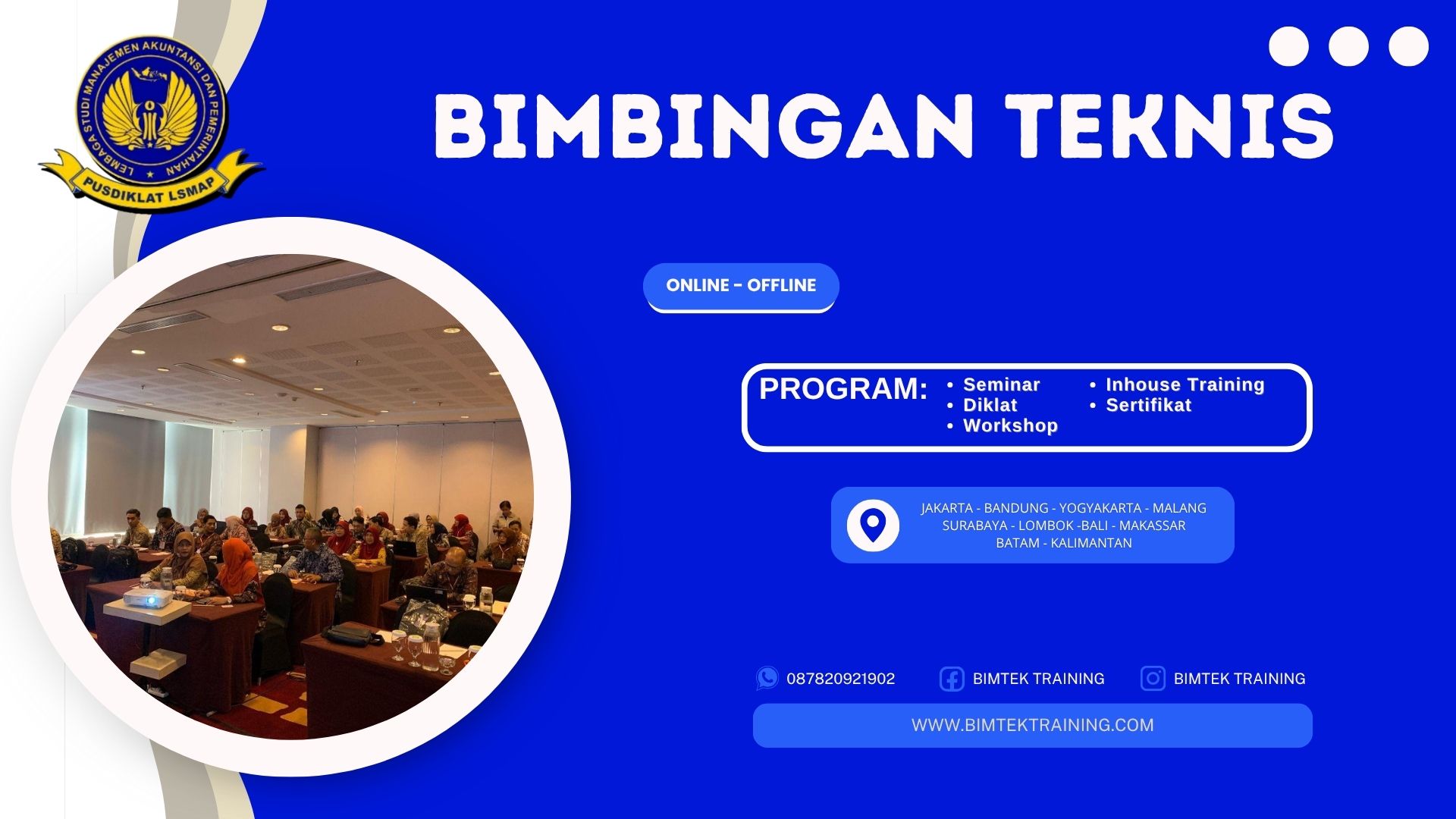 LEMBAGA STUDI MANAJEMEN AKUNTANSI DAN PEMERINTAHAN
PUSDIKLAT LSMAP

BIMBINGAN TEKNIS

ONLINE - OFFLINE

PROGRAM:
• Seminar
• Diklat
• Workshop
• Inhouse Training
• Sertifikat

JAKARTA - BANDUNG - YOGYAKARTA - MALANG
SURABAYA - LOMBOK -BALI - MAKASSAR
BATAM - KALIMANTAN

087820921902
BIMTEK TRAINING
BIMTEK TRAINING

WWW.BIMTEKTRAINING.COM